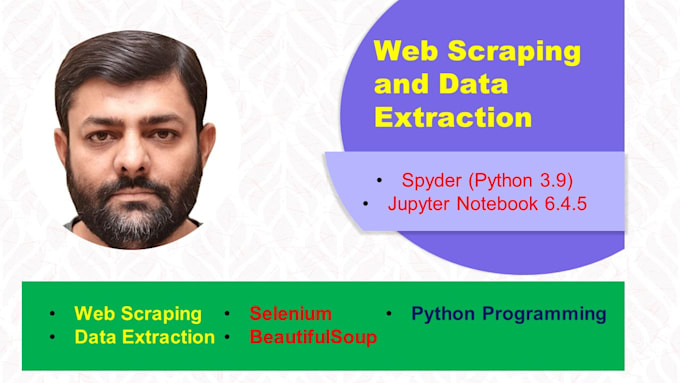 Web Scraping and Data Extraction

• Spyder (Python 3.9)
• Jupyter Notebook 6.4.5

• Web Scraping
• Data Extraction
• Selenium
• BeautifulSoup
• Python Programming